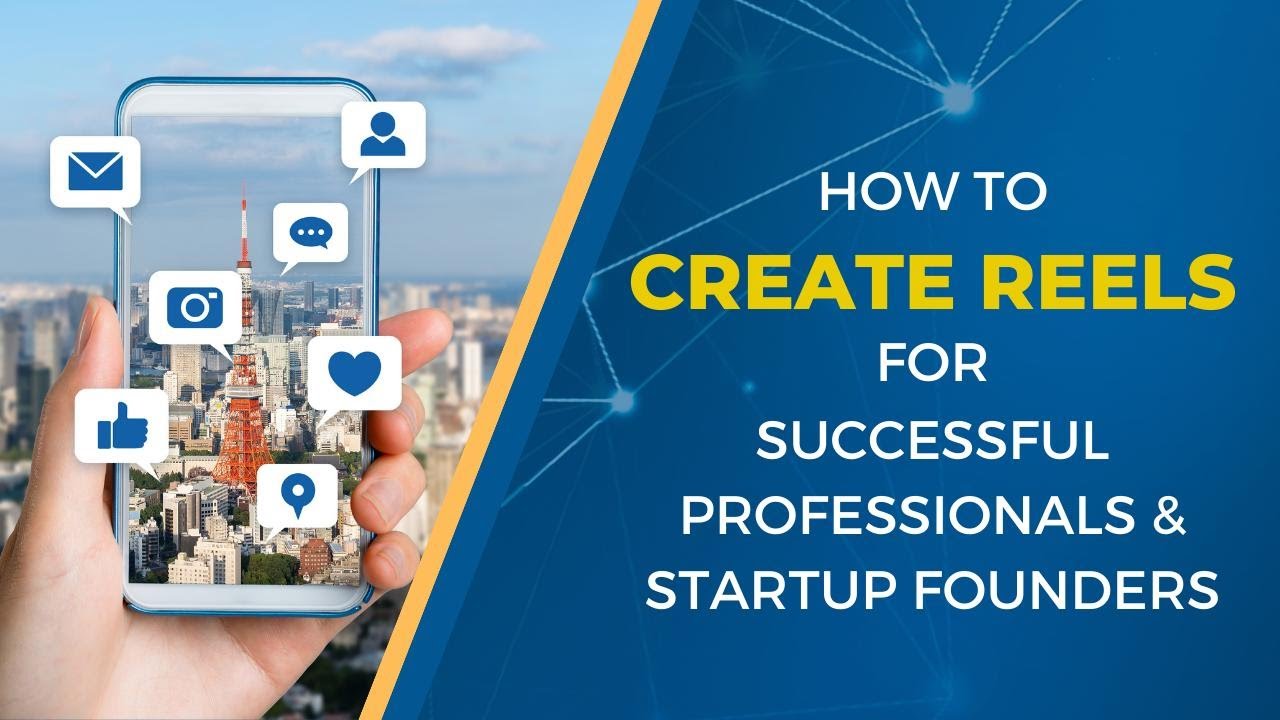 HOW TO
CREATE REELS
FOR
SUCCESSFUL
PROFESSIONALS &
STARTUP FOUNDERS